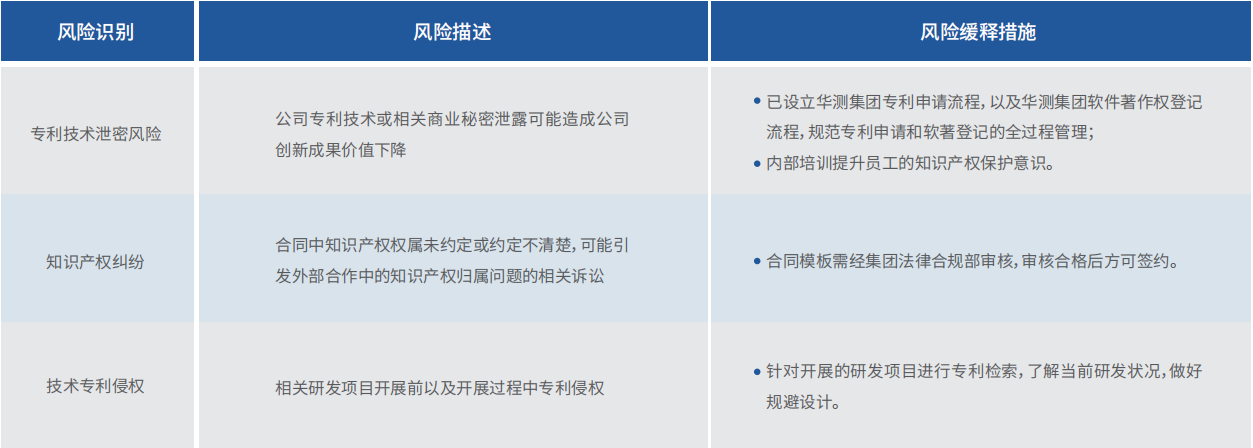 | 风险识别 | 风险描述 | 风险缓释措施 |
|---|---|---|
| 专利技术泄密风险 | 公司专利技术或相关商业秘密泄露可能造成公司创新成果价值下降 | • 已设立华测集团专利申请流程，以及华测集团软件著作权登记流程，规范专利申请和软著登记的全过程管理；<br>• 内部培训提升员工的知识产权保护意识。 |
| 知识产权纠纷 | 合同中知识产权权属未约定或约定不清楚，可能引发外部合作中的知识产权归属问题的相关诉讼 | • 合同模板需经集团法律合规部审核，审核合格后方可签约。 |
| 技术专利侵权 | 相关研发项目开展前以及开展过程中专利侵权 | • 针对开展的研发项目进行专利检索，了解当前研发状况，做好规避设计。 |